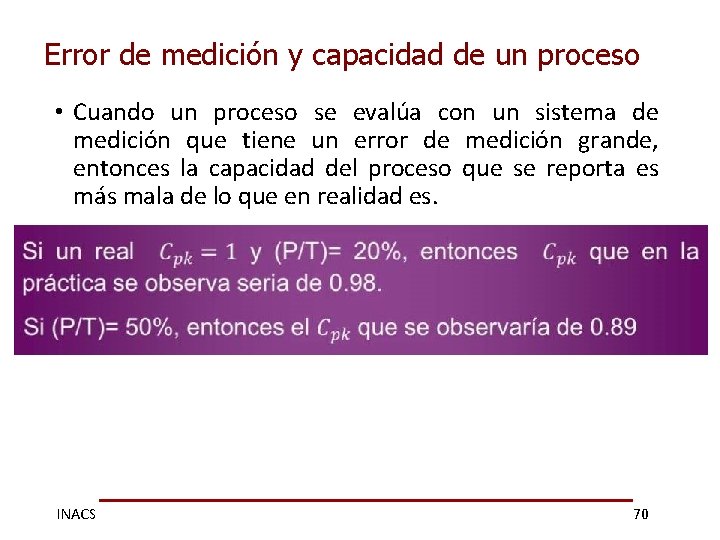 Error de medición y capacidad de un proceso

• Cuando un proceso se evalúa con un sistema de medición que tiene un error de medición grande, entonces la capacidad del proceso que se reporta es más mala de lo que en realidad es.

Si un real $C_{pk} = 1$ y (P/T)= 20%, entonces $C_{pk}$ que en la práctica se observa seria de 0.98.

Si (P/T)= 50%, entonces el $C_{pk}$ que se observaría de 0.89

INACS

70